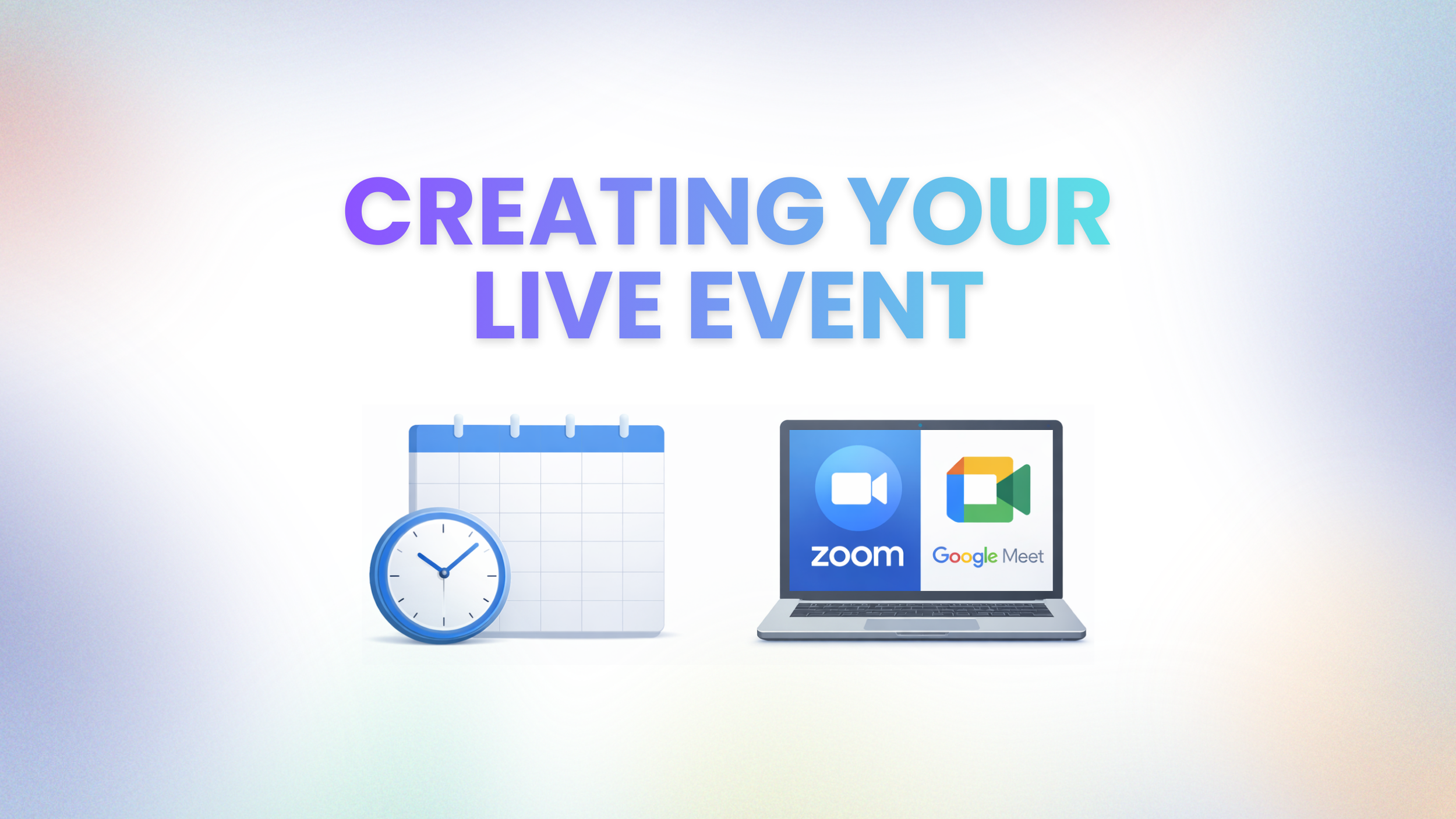 CREATING YOUR LIVE EVENT

zoom

Google Meet